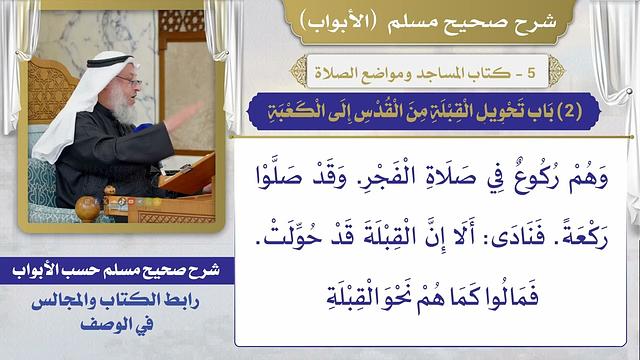 شرح صحيح مسلم (الأبواب)

5 - كتاب المساجد ومواضع الصلاة

(2) بَاب تَحْوِيلِ الْقِبْلَةِ مِنَ الْقُدْسِ إِلَى الْكَعْبَةِ

وَهُمْ رُكُوعٌ فِي صَلَاةِ الْفَجْرِ. وَقَدْ صَلَّوْا رَكْعَةً. فَنَادَى: أَلَا إِنَّ الْقِبْلَةَ قَدْ حُوِّلَتْ. فَمَالُوا كَمَا هُمْ نَحْوَ الْقِبْلَةِ

شرح صحيح مسلم حسب الأبواب

رابط الكتاب والمجالس في الوصف